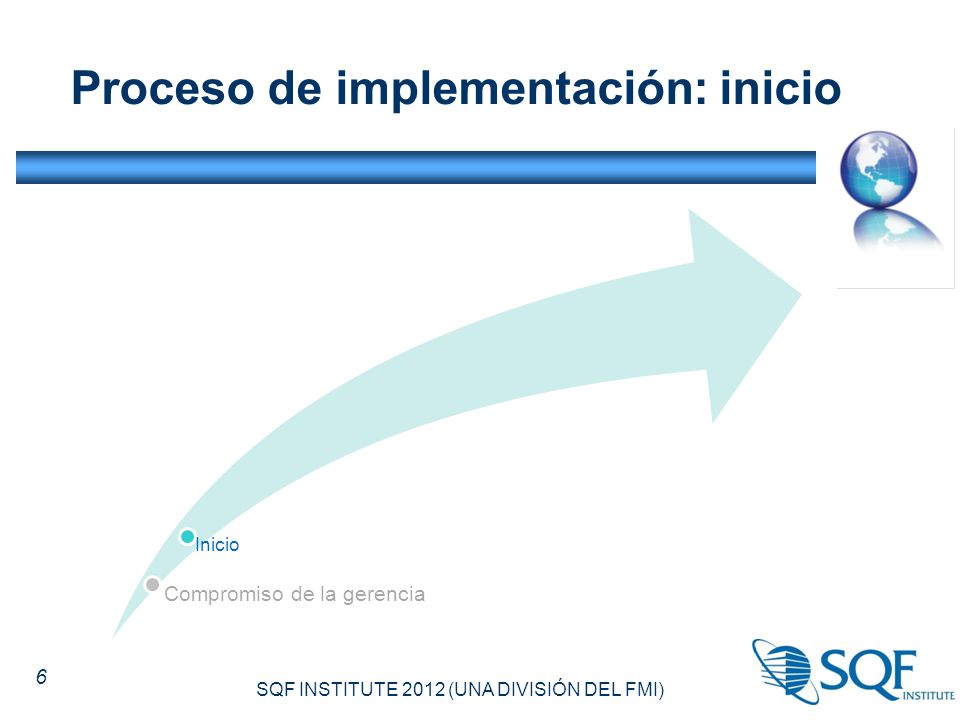 Proceso de implementación: inicio

Inicio

Compromiso de la gerencia

6

SQF INSTITUTE 2012 (UNA DIVISIÓN DEL FMI)

SQF INSTITUTE